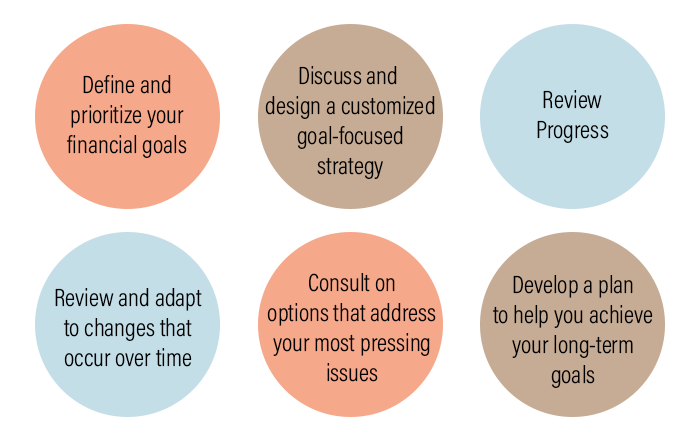 Define and prioritize your financial goals

Discuss and design a customized goal-focused strategy

Review Progress

Review and adapt to changes that occur over time

Consult on options that address your most pressing issues

Develop a plan to help you achieve your long-term goals